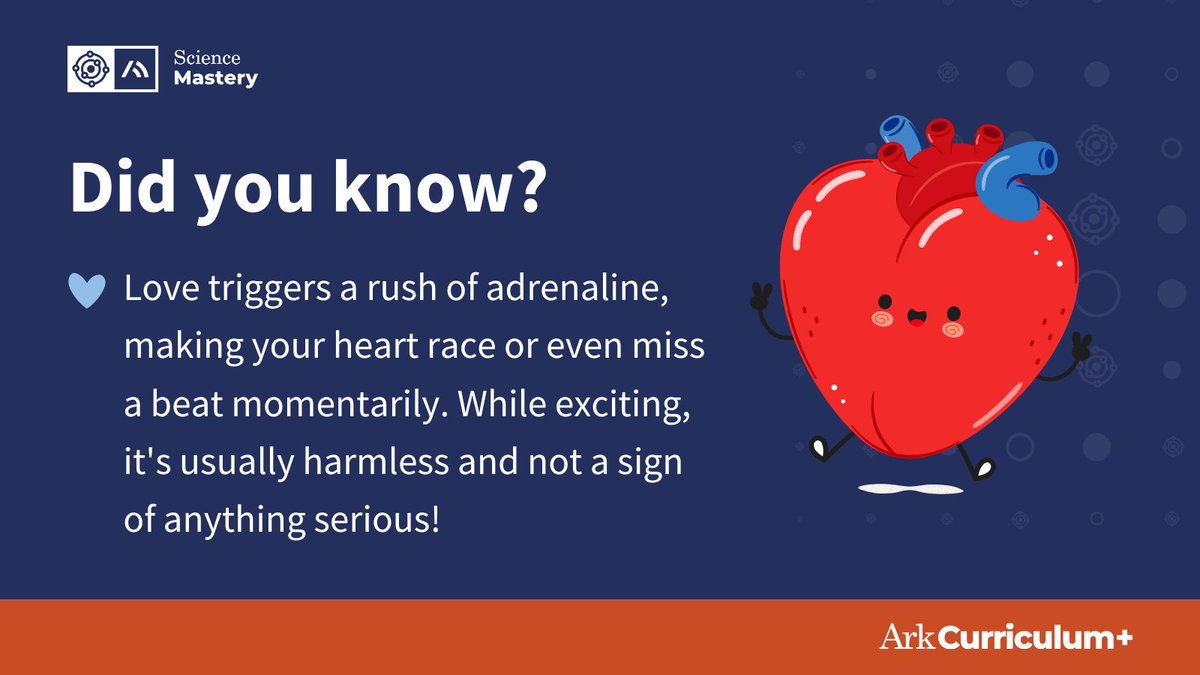 Science
Mastery

Did you know?

Love triggers a rush of adrenaline, making your heart race or even miss a beat momentarily. While exciting, it's usually harmless and not a sign of anything serious!

ArkCurriculum+